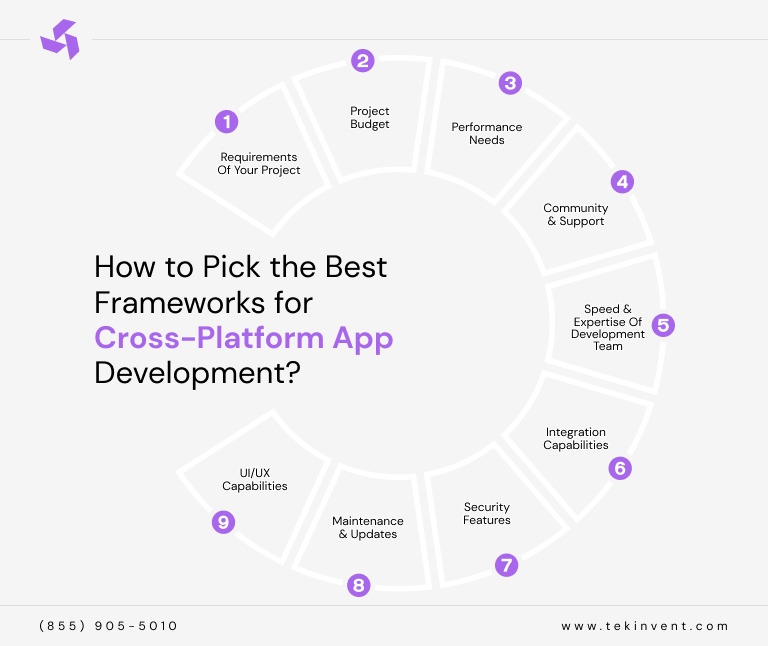 How to Pick the Best Frameworks for Cross-Platform App Development?

1
Requirements Of Your Project

2
Project Budget

3
Performance Needs

4
Community & Support

5
Speed & Expertise Of Development Team

6
Integration Capabilities

7
Security Features

8
Maintenance & Updates

9
UI/UX Capabilities

(855) 905-5010

www.tekinvent.com